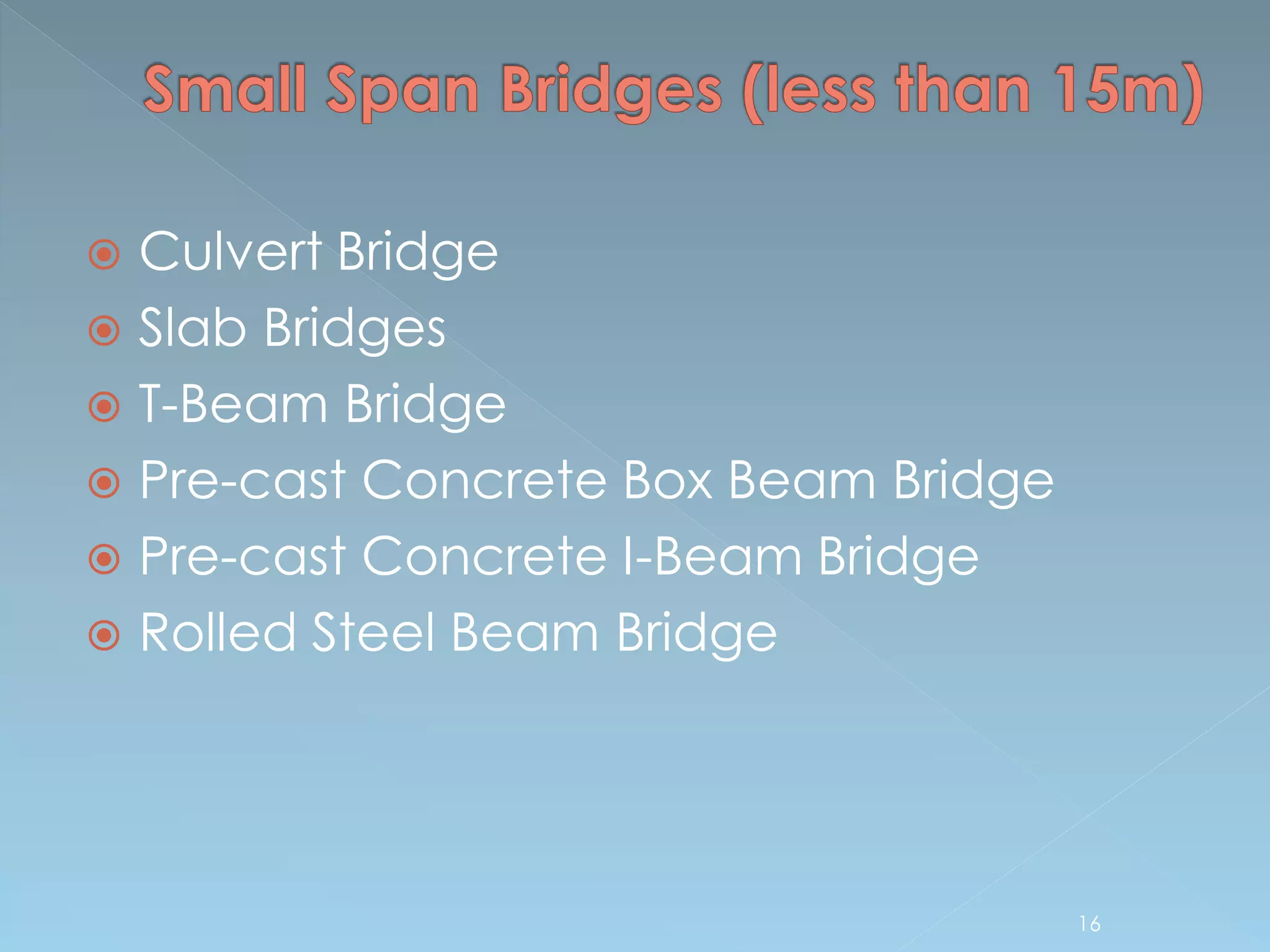 Small Span Bridges (less than 15m)

Culvert Bridge
Slab Bridges
T-Beam Bridge
Pre-cast Concrete Box Beam Bridge
Pre-cast Concrete I-Beam Bridge
Rolled Steel Beam Bridge

16